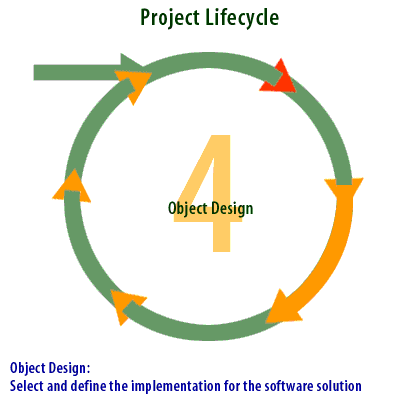 Project Lifecycle

4

Object Design

Object Design:
Select and define the implementation for the software solution